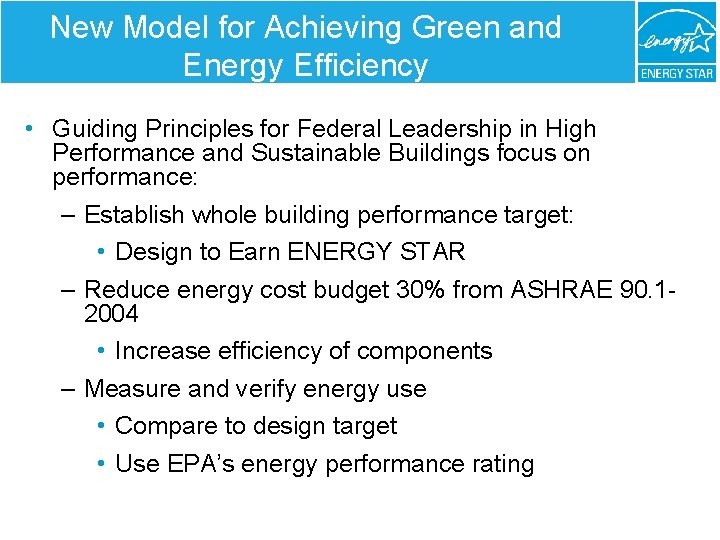 New Model for Achieving Green and Energy Efficiency

energy
ENERGY STAR

• Guiding Principles for Federal Leadership in High Performance and Sustainable Buildings focus on performance:
– Establish whole building performance target:
• Design to Earn ENERGY STAR
– Reduce energy cost budget 30% from ASHRAE 90.1-2004
• Increase efficiency of components
– Measure and verify energy use
• Compare to design target
• Use EPA's energy performance rating